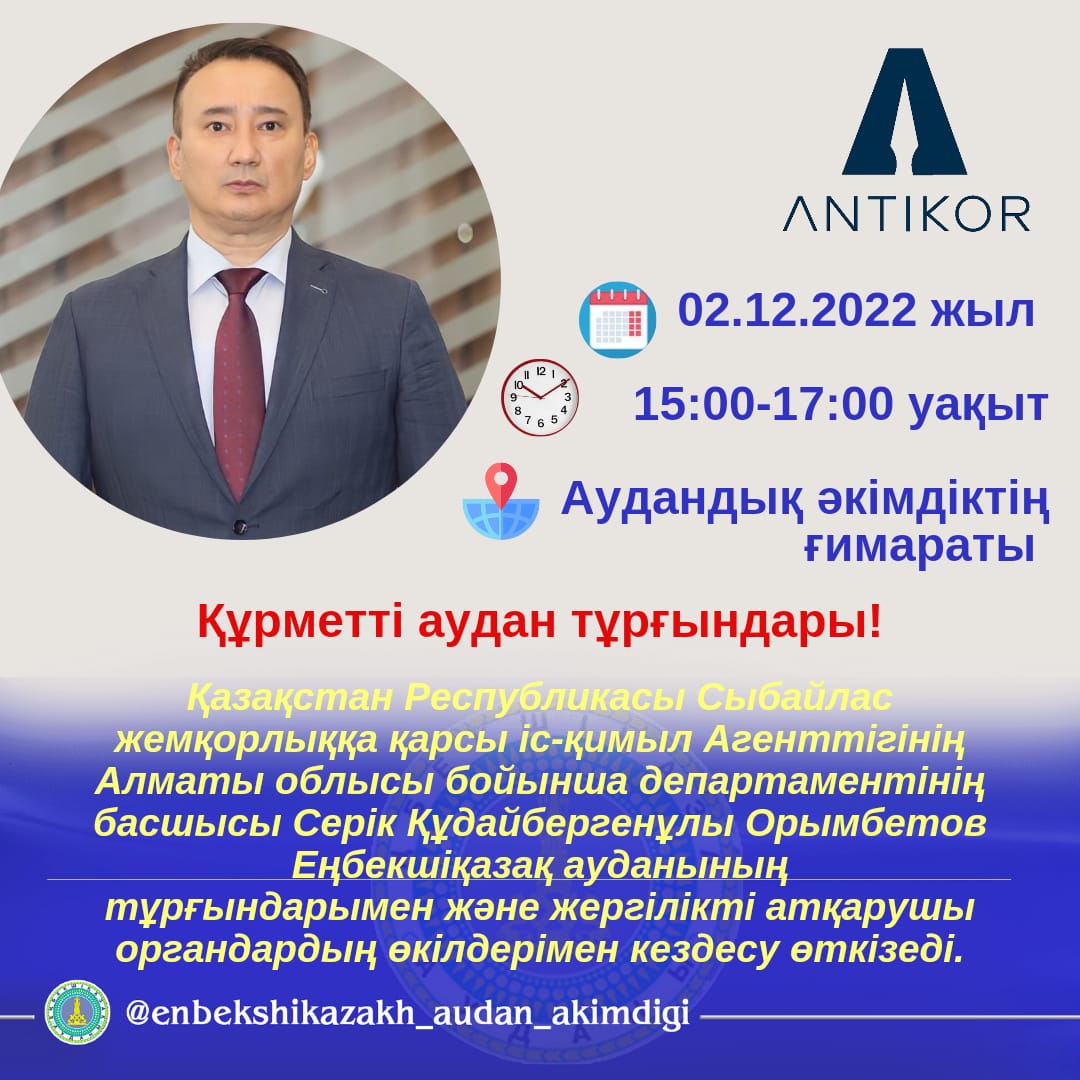 ANTIKOR

02.12.2022 жыл

15:00-17:00 уақыт

Аудандық әкімдіктің ғимараты

Құрметті аудан тұрғындары!

Қазақстан Республикасы Сыбайлас жемқорлыққа қарсы іс-қимыл Агенттігінің Алматы облысы бойынша департаментінің басшысы Серік Құдайбергенұлы Орымбетов Еңбекшіқазақ ауданының тұрғындарымен және жергілікті атқарушы органдардың өкілдерімен кездесу өткізеді.

@enbekshikazakh_audan_akimdigi